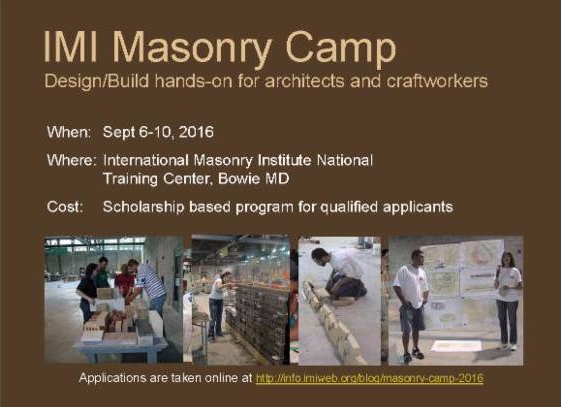 IMI Masonry Camp

Design/Build hands-on for architects and craftworkers

When: Sept 6-10, 2016

Where: International Masonry Institute National Training Center, Bowie MD

Cost: Scholarship based program for qualified applicants

Applications are taken online at http://info.imiweb.org/blog/masonry-camp-2016